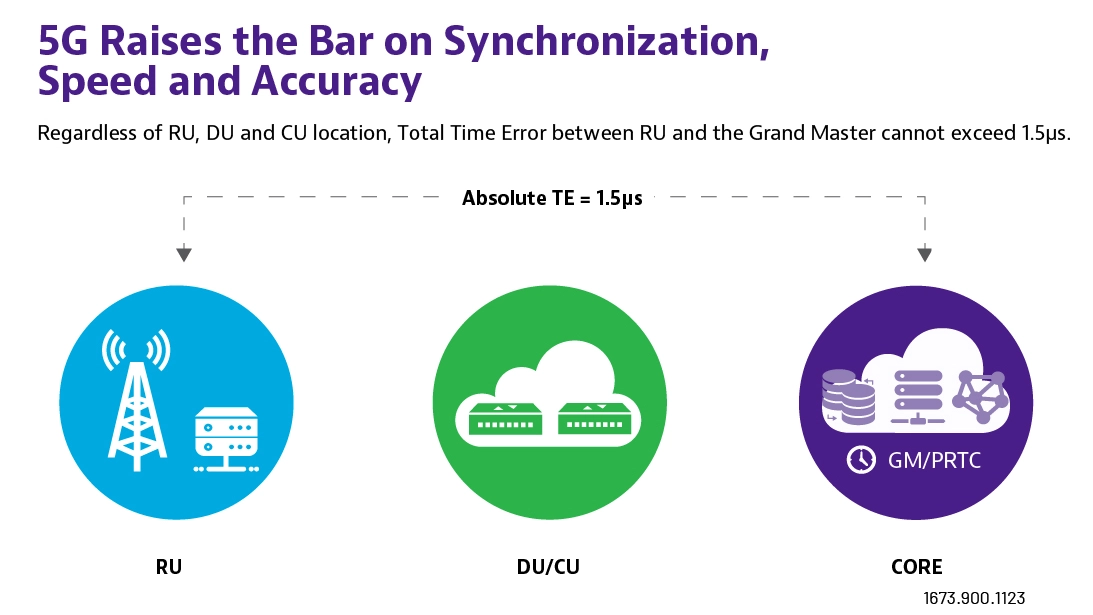 5G Raises the Bar on Synchronization, Speed and Accuracy

Regardless of RU, DU and CU location, Total Time Error between RU and the Grand Master cannot exceed 1.5μs.

Absolute TE = 1.5μs

GM/PRTC

RU

DU/CU

CORE

1673.900.1123